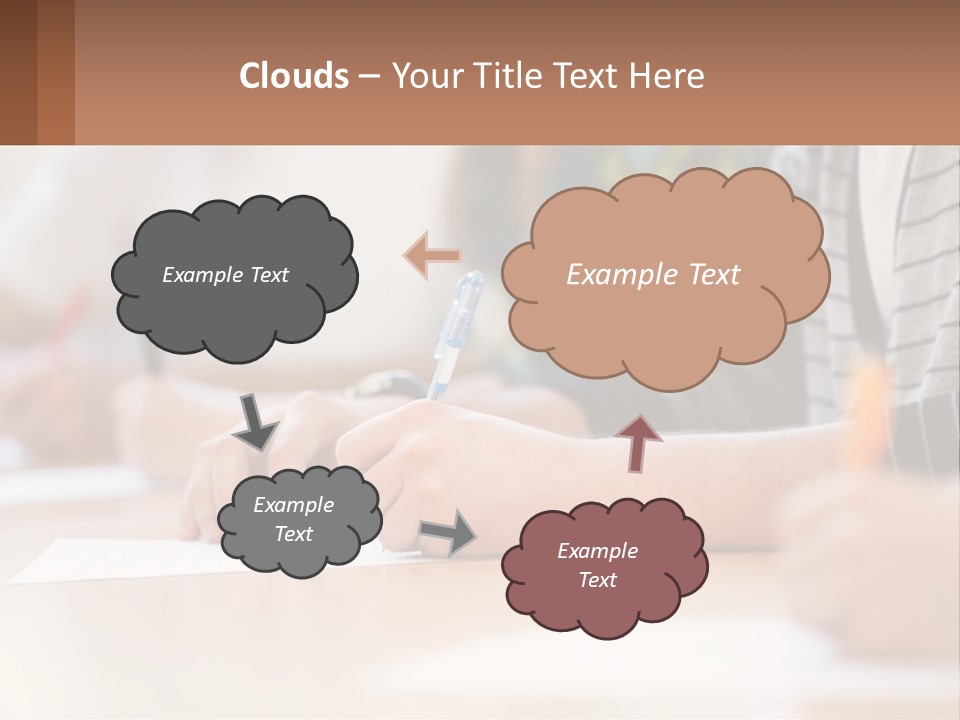 Clouds – Your Title Text Here

Example Text

Example Text

Example Text

Example Text